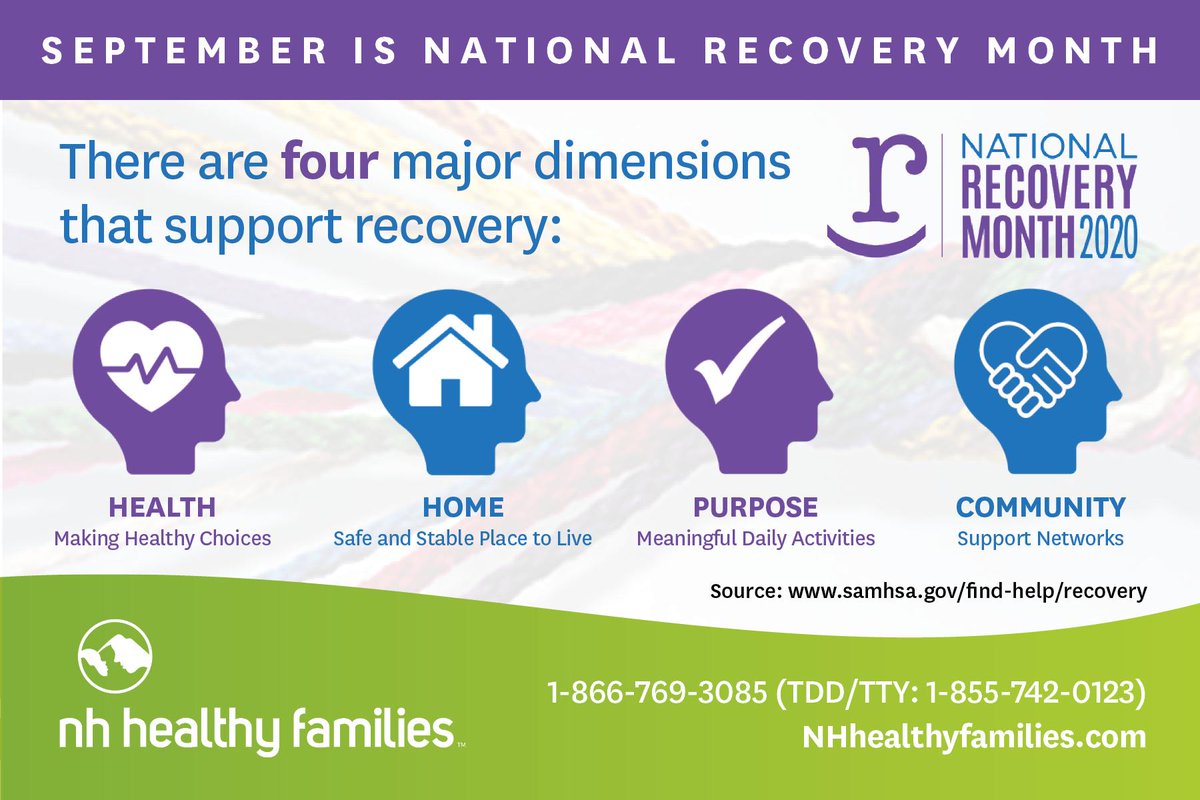 SEPTEMBER IS NATIONAL RECOVERY MONTH

There are four major dimensions that support recovery:

r NATIONAL RECOVERY MONTH 2020

HEALTH
Making Healthy Choices

HOME
Safe and Stable Place to Live

PURPOSE
Meaningful Daily Activities

COMMUNITY
Support Networks

Source: www.samhsa.gov/find-help/recovery

nh healthy families™

1-866-769-3085 (TDD/TTY: 1-855-742-0123)
NHhealthyfamilies.com